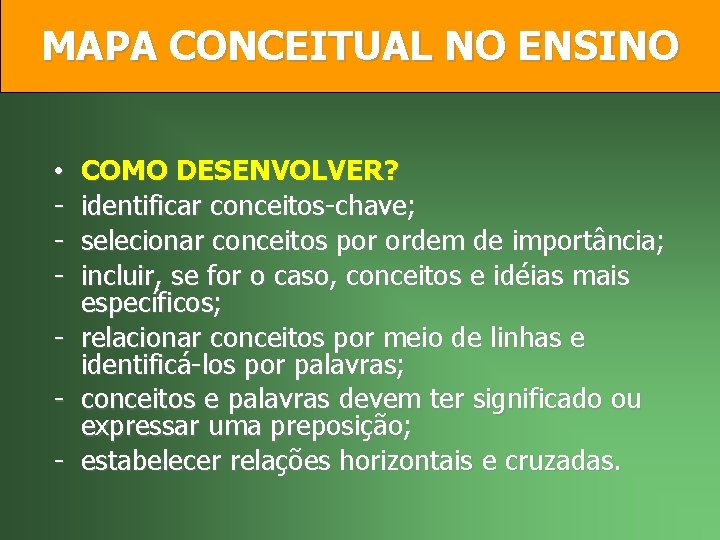 MAPA CONCEITUAL NO ENSINO

• COMO DESENVOLVER?
- identificar conceitos-chave;
- selecionar conceitos por ordem de importância;
- incluir, se for o caso, conceitos e idéias mais específicos;
- relacionar conceitos por meio de linhas e identificá-los por palavras;
- conceitos e palavras devem ter significado ou expressar uma preposição;
- estabelecer relações horizontais e cruzadas.